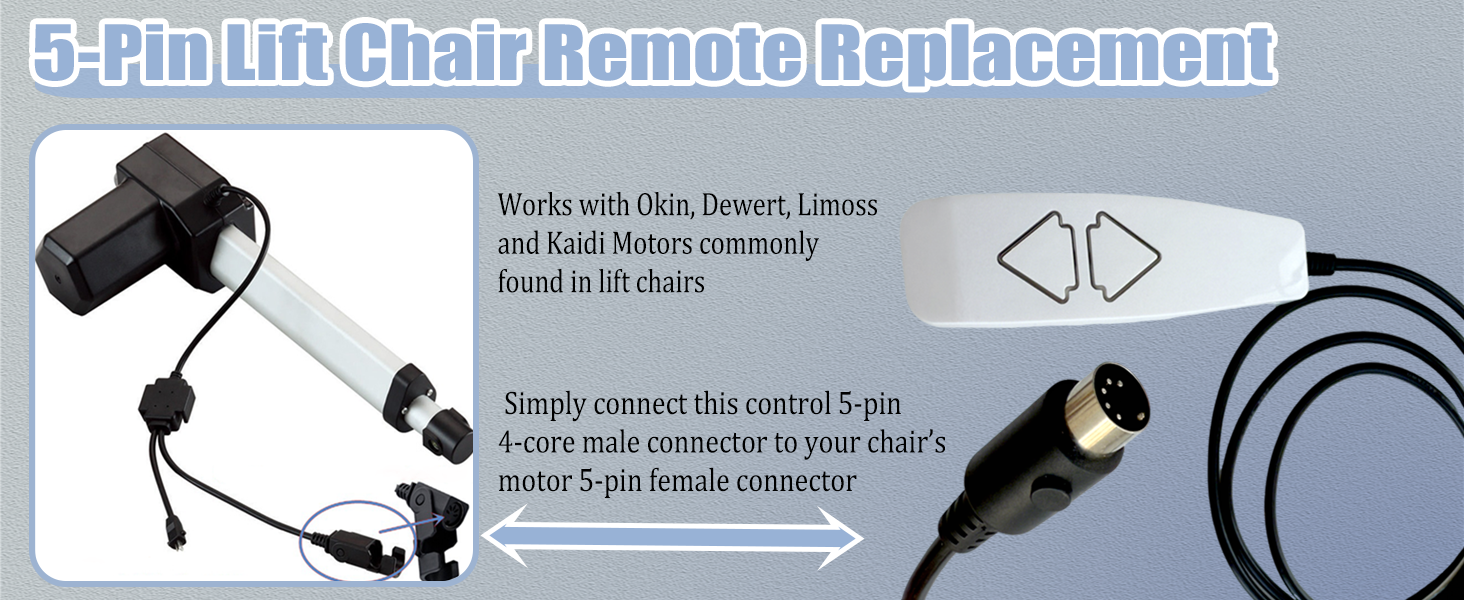 5-Pin Lift Chair Remote Replacement

Works with Okin, Dewert, Limoss and Kaidi Motors commonly found in lift chairs

Simply connect this control 5-pin 4-core male connector to your chair's motor 5-pin female connector